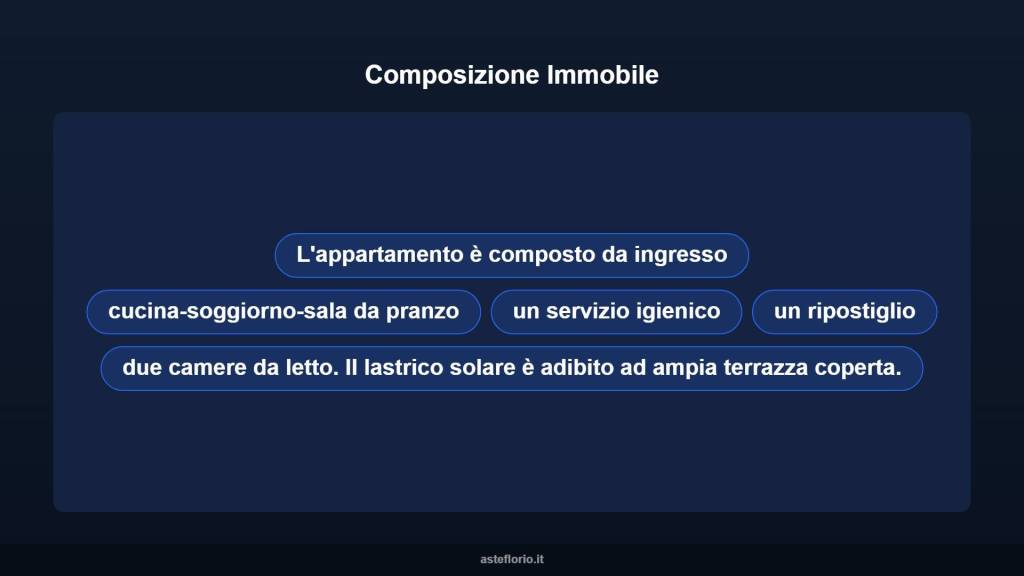 Composizione Immobile

L'appartamento è composto da ingresso

cucina-soggiorno-sala da pranzo

un servizio igienico

un ripostiglio

due camere da letto. Il lastrico solare è adibito ad ampia terrazza coperta.

asteflorio.it